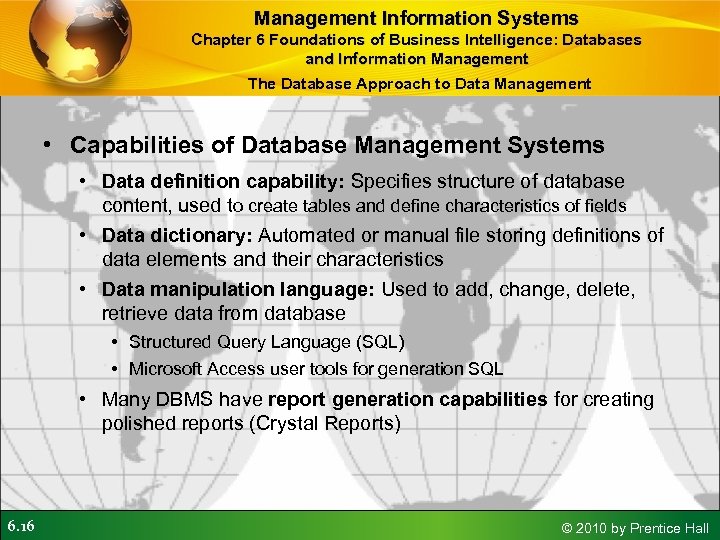 Management Information Systems
Chapter 6 Foundations of Business Intelligence: Databases and Information Management

The Database Approach to Data Management

• Capabilities of Database Management Systems
• Data definition capability: Specifies structure of database content, used to create tables and define characteristics of fields
• Data dictionary: Automated or manual file storing definitions of data elements and their characteristics
• Data manipulation language: Used to add, change, delete, retrieve data from database
• Structured Query Language (SQL)
• Microsoft Access user tools for generation SQL
• Many DBMS have report generation capabilities for creating polished reports (Crystal Reports)

6.16

© 2010 by Prentice Hall